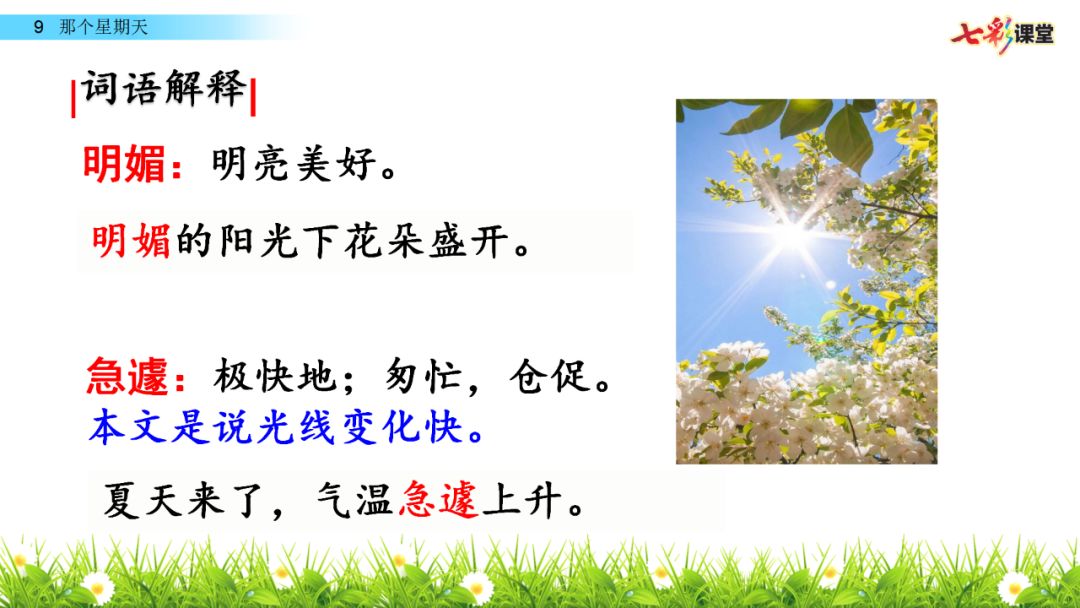 9 那个星期天

七彩课堂

词语解释

明媚：明亮美好。

明媚的阳光下花朵盛开。

急遽：极快地；匆忙，仓促。
本文是说光线变化快。

夏天来了，气温急遽上升。